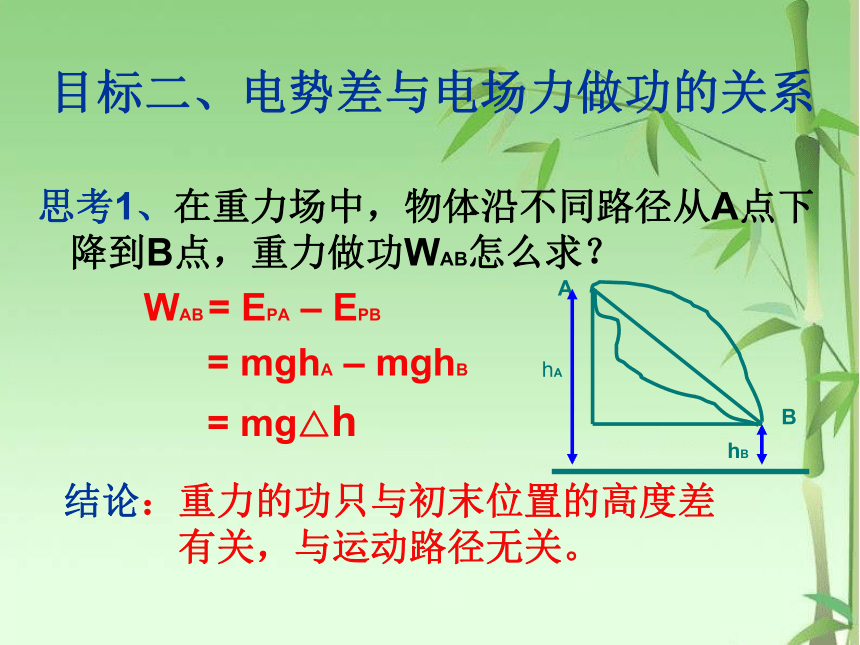 目标二、电势差与电场力做功的关系

思考1、在重力场中，物体沿不同路径从A点下降到B点，重力做功$W_{AB}$怎么求？

$W_{AB} = E_{PA} - E_{PB}$

$= mgh_A - mgh_B$

$= mg\triangle h$

A

$h_A$

B

$h_B$

结论：重力的功只与初末位置的高度差有关，与运动路径无关。